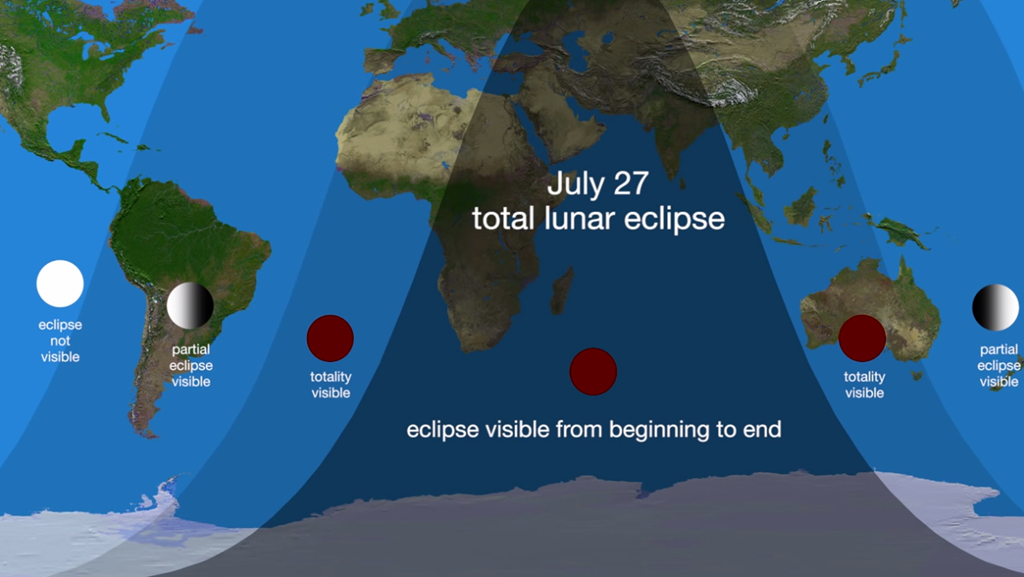 July 27
total lunar eclipse

eclipse not visible

partial eclipse visible

totality visible

eclipse visible from beginning to end

totality visible

partial eclipse visible